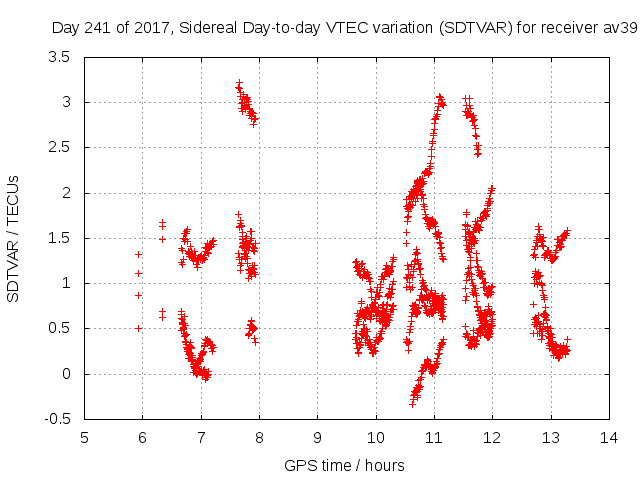 Day 241 of 2017, Sidereal Day-to-day VTEC variation (SDTVAR) for receiver av39

SDTVAR / TECUs

3.5
3
2.5
2
1.5
1
0.5
0
-0.5

5 6 7 8 9 10 11 12 13 14

GPS time / hours